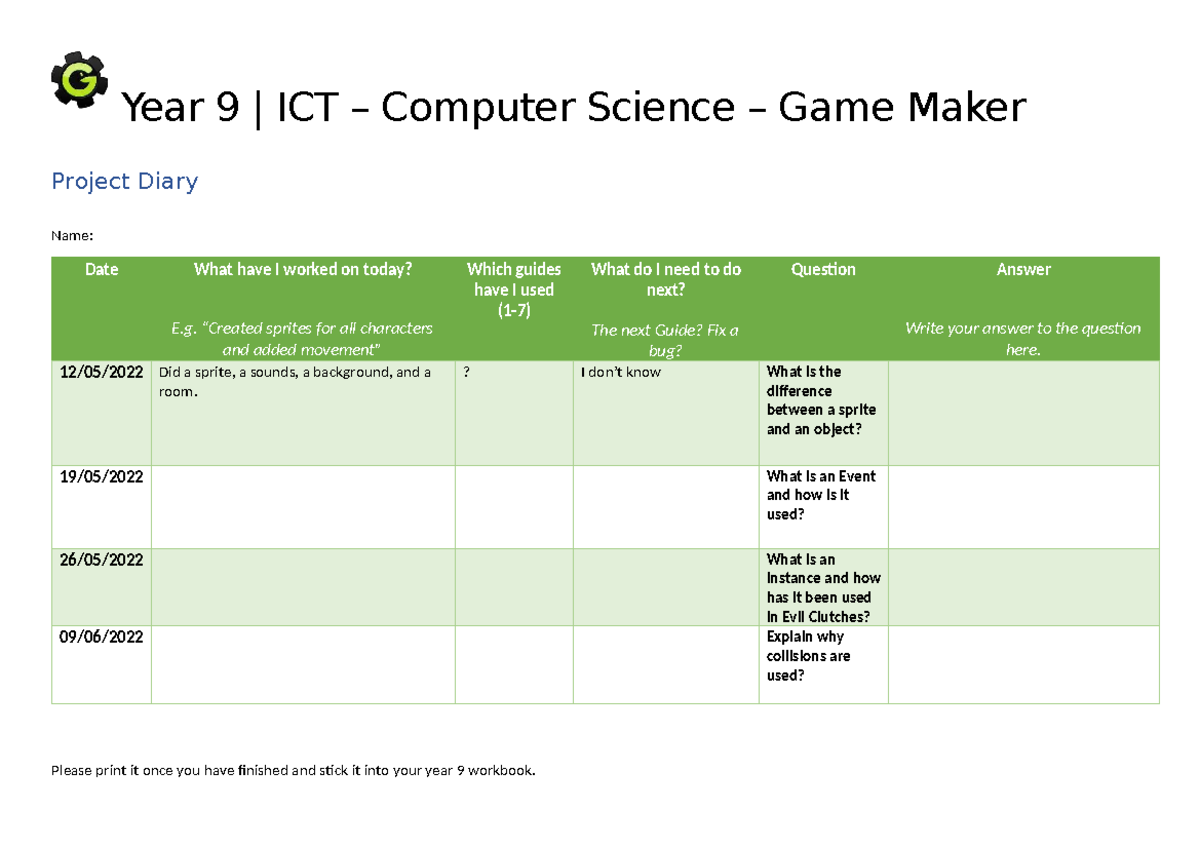 Year 9 | ICT – Computer Science – Game Maker

Project Diary

Name:

| Date | What have I worked on today? E.g. "Created sprites for all characters and added movement" | Which guides have I used (1-7) | What do I need to do next? The next Guide? Fix a bug? | Question | Answer Write your answer to the question here. |
|---|---|---|---|---|---|
| 12/05/2022 | Did a sprite, a sounds, a background, and a room. | ? | I don't know | What is the difference between a sprite and an object? | |
| 19/05/2022 | | | | What is an Event and how is it used? | |
| 26/05/2022 | | | | What is an instance and how has it been used in Evil Clutches? | |
| 09/06/2022 | | | | Explain why collisions are used? | |

Please print it once you have finished and stick it into your year 9 workbook.